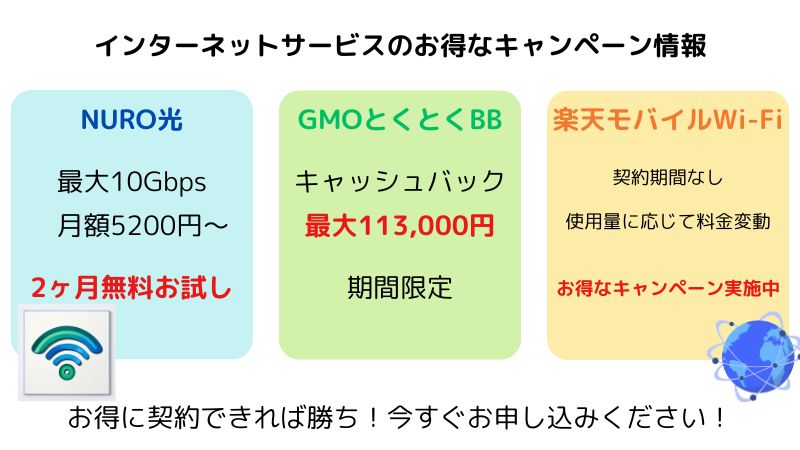 インターネットサービスのお得なキャンペーン情報

NURO光

最大10Gbps
月額5200円～

2ヶ月無料お試し

GMOとくとくBB

キャッシュバック
最大113,000円

期間限定

楽天モバイルWi-Fi

契約期間なし

使用量に応じて料金変動

お得なキャンペーン実施中

お得に契約できれば勝ち！今すぐお申し込みください！